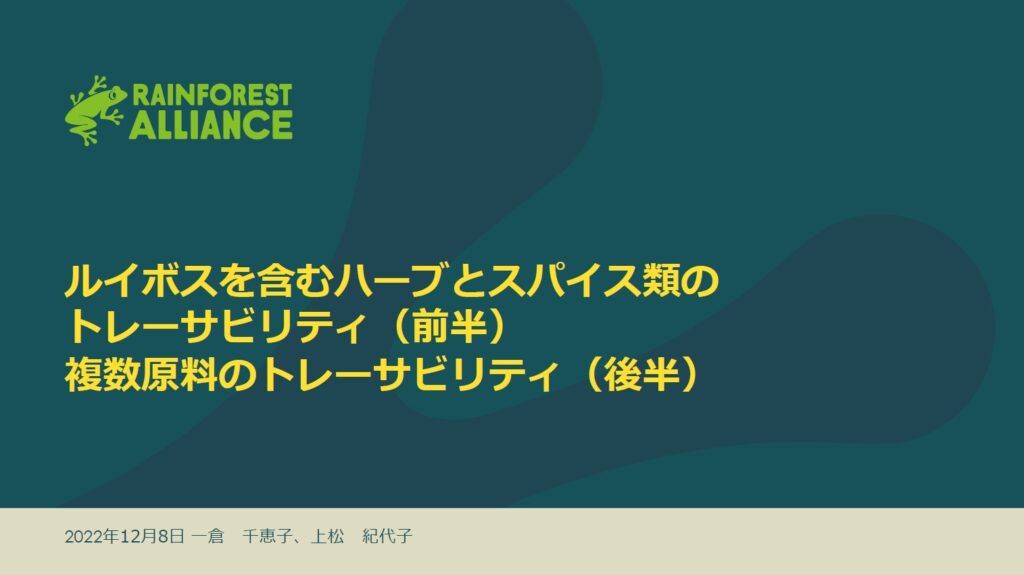 RAINFOREST ALLIANCE

ルイボスを含むハーブとスパイス類のトレーサビリティ（前半）
複数原料のトレーサビリティ（後半）

2022年12月8日 一倉　千恵子、上松　紀代子